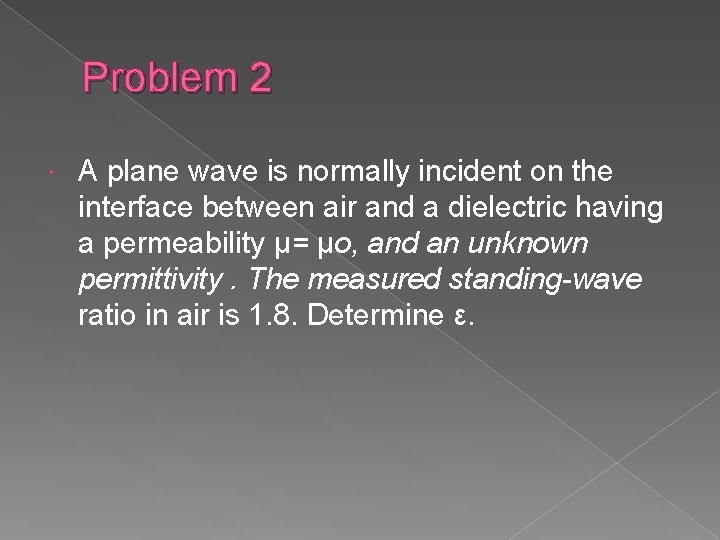 Problem 2

A plane wave is normally incident on the interface between air and a dielectric having a permeability μ= μo, and an unknown permittivity . The measured standing-wave ratio in air is 1.8. Determine ε.